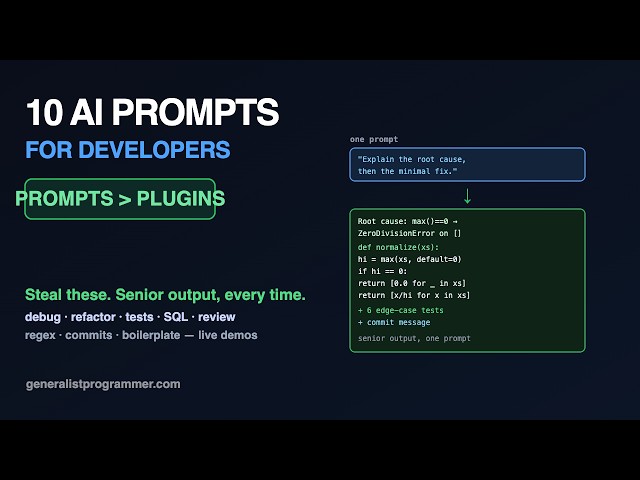 10 AI PROMPTS

FOR DEVELOPERS

PROMPTS > PLUGINS

Steal these. Senior output, every time.

debug · refactor · tests · SQL · review

regex · commits · boilerplate — live demos

generalistprogrammer.com

one prompt

"Explain the root cause, then the minimal fix."

↓

Root cause: max()==0 → ZeroDivisionError on []

def normalize(xs):
hi = max(xs, default=0)
if hi == 0:
return [0.0 for _ in xs]
return [x/hi for x in xs]

+ 6 edge-case tests
+ commit message

senior output, one prompt